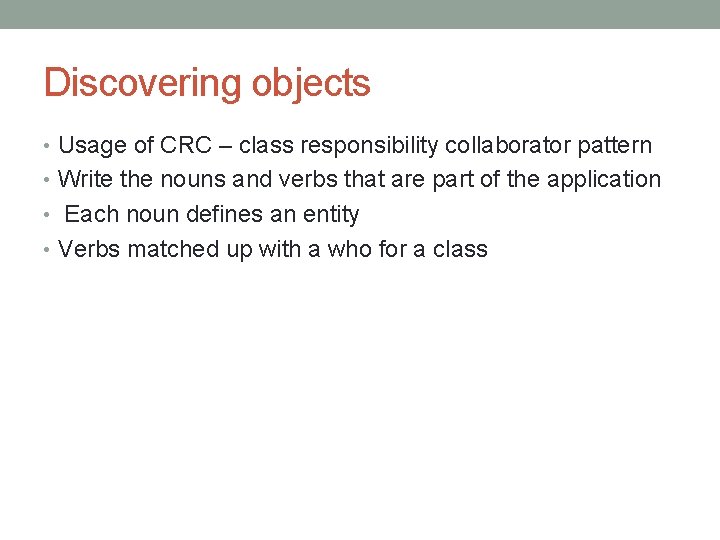 Discovering objects

• Usage of CRC – class responsibility collaborator pattern
• Write the nouns and verbs that are part of the application
• Each noun defines an entity
• Verbs matched up with a who for a class